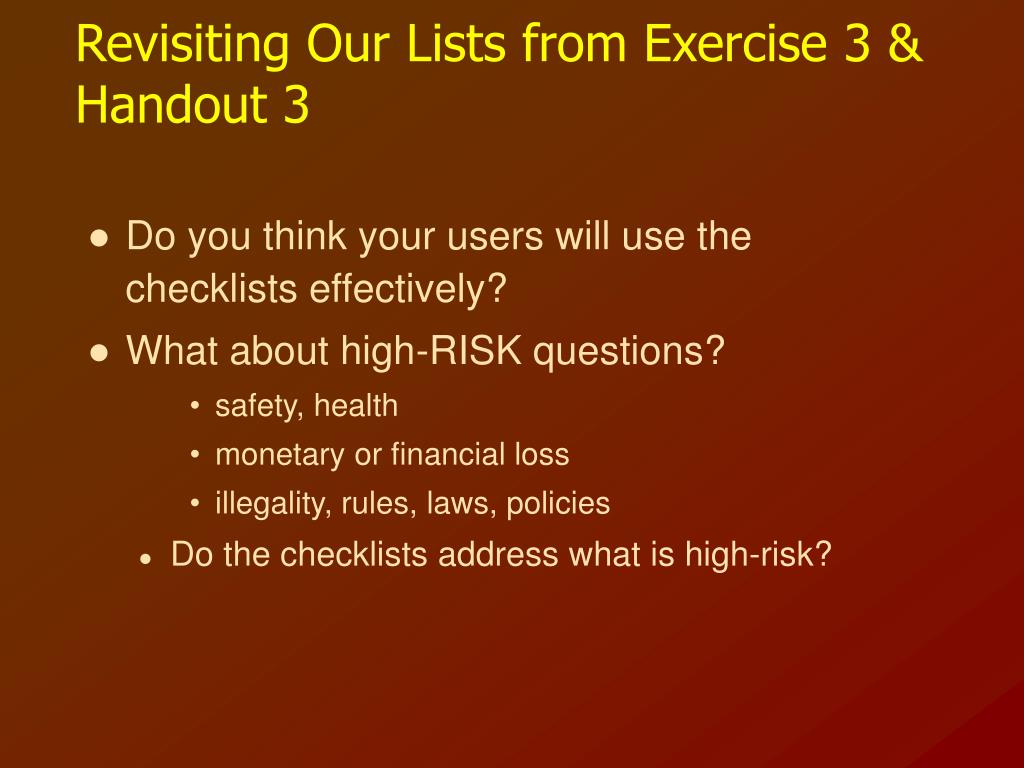 Revisiting Our Lists from Exercise 3 & Handout 3

● Do you think your users will use the checklists effectively?
● What about high-RISK questions?
• safety, health
• monetary or financial loss
• illegality, rules, laws, policies
● Do the checklists address what is high-risk?